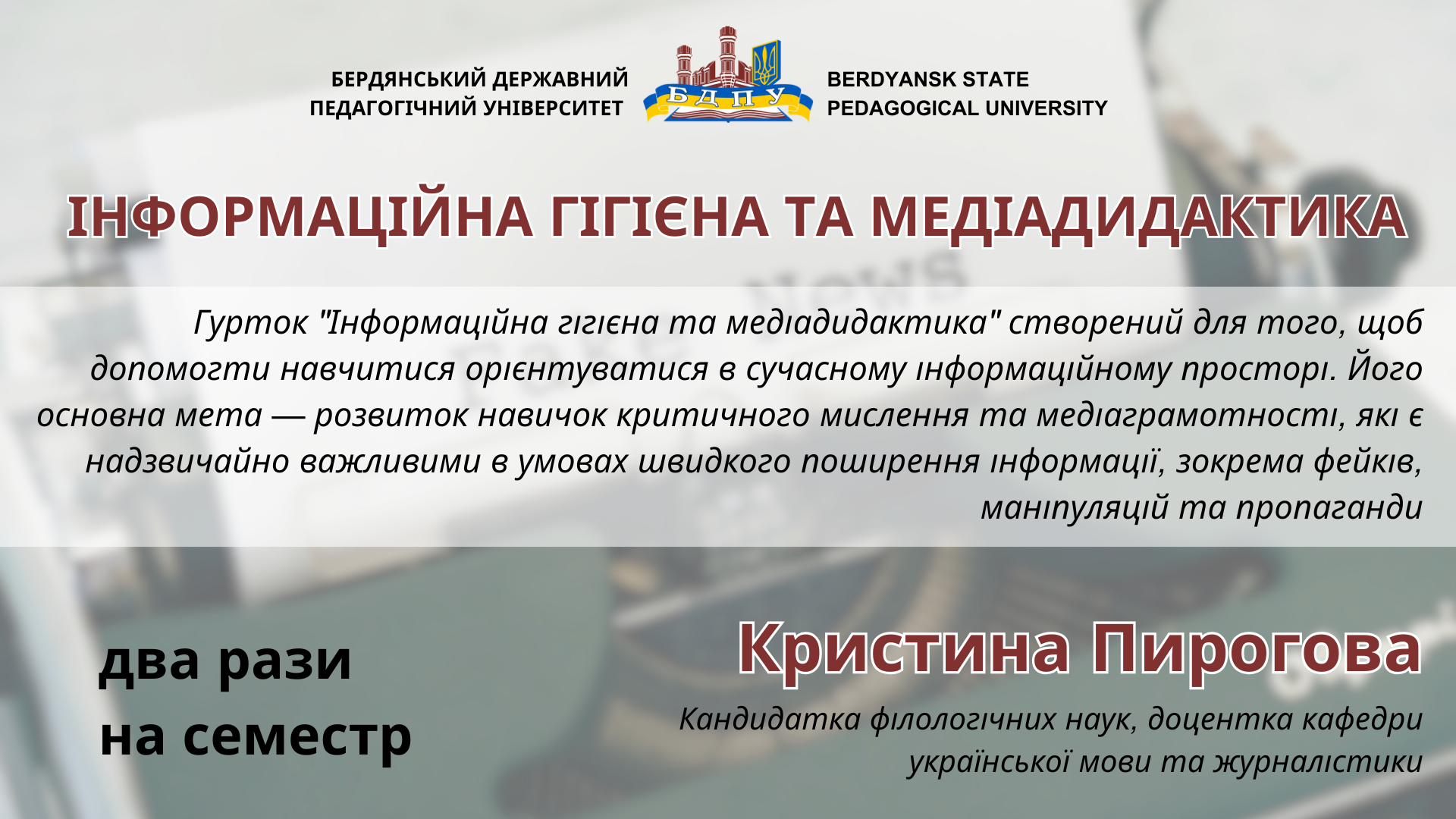 БЕРДЯНСЬКИЙ ДЕРЖАВНИЙ ПЕДАГОГІЧНИЙ УНІВЕРСИТЕТ

БДПУ

BERDYANSK STATE PEDAGOGICAL UNIVERSITY

ІНФОРМАЦІЙНА ГІГІЄНА ТА МЕДІАДИДАКТИКА

Гурток "Інформаційна гігієна та медіадидактика" створений для того, щоб допомогти навчитися орієнтуватися в сучасному інформаційному просторі. Його основна мета — розвиток навичок критичного мислення та медіаграмотності, які є надзвичайно важливими в умовах швидкого поширення інформації, зокрема фейків, маніпуляцій та пропаганди

два рази на семестр

Кристина Пирогова

Кандидатка філологічних наук, доцентка кафедри української мови та журналістики